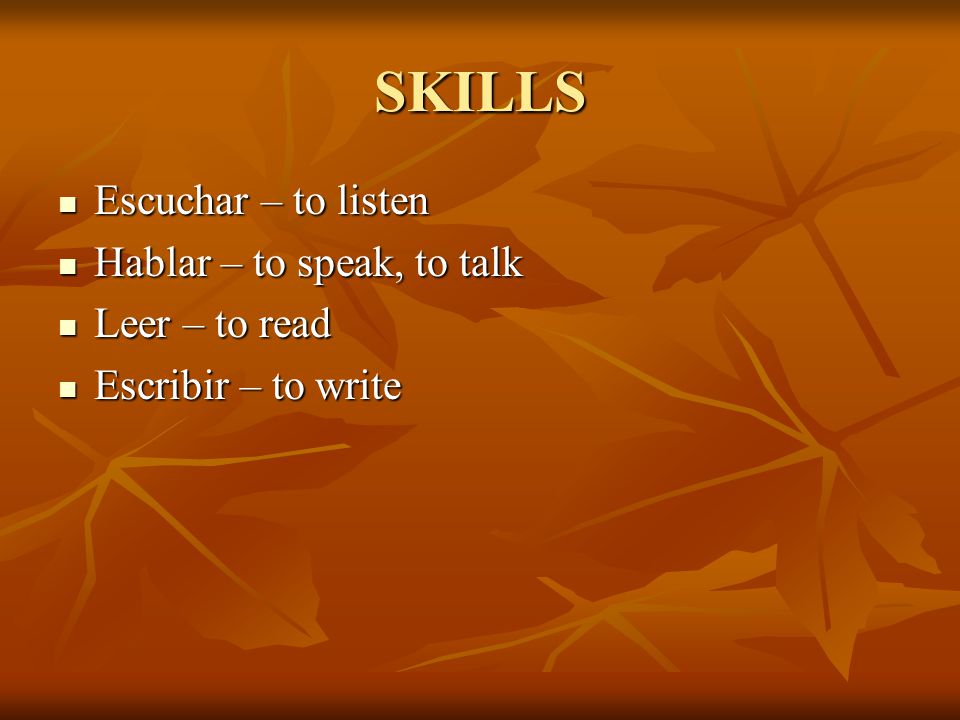 SKILLS

- Escuchar – to listen
- Hablar – to speak, to talk
- Leer – to read
- Escribir – to write